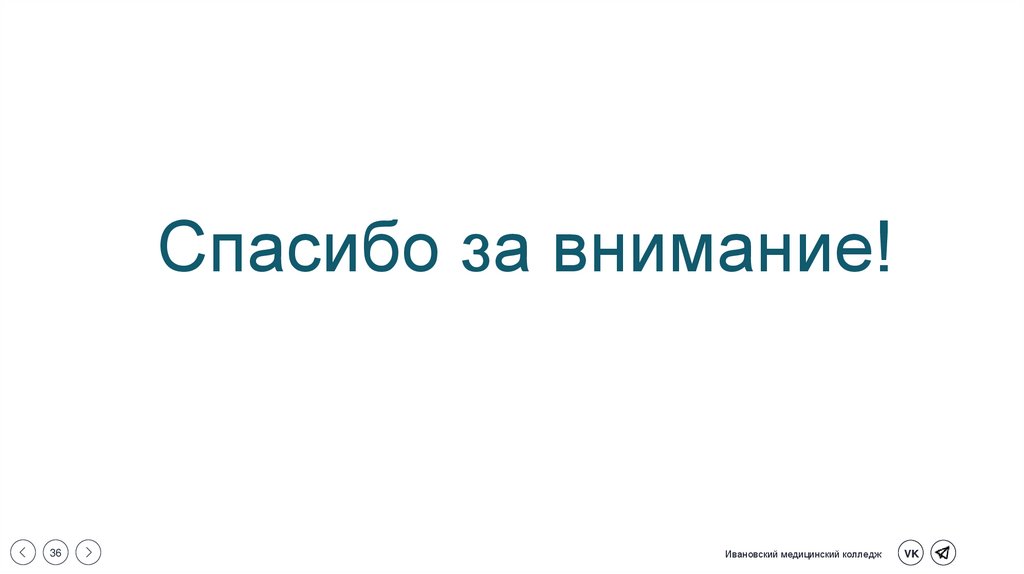 Спасибо за внимание!

36

Ивановский медицинский колледж

VK